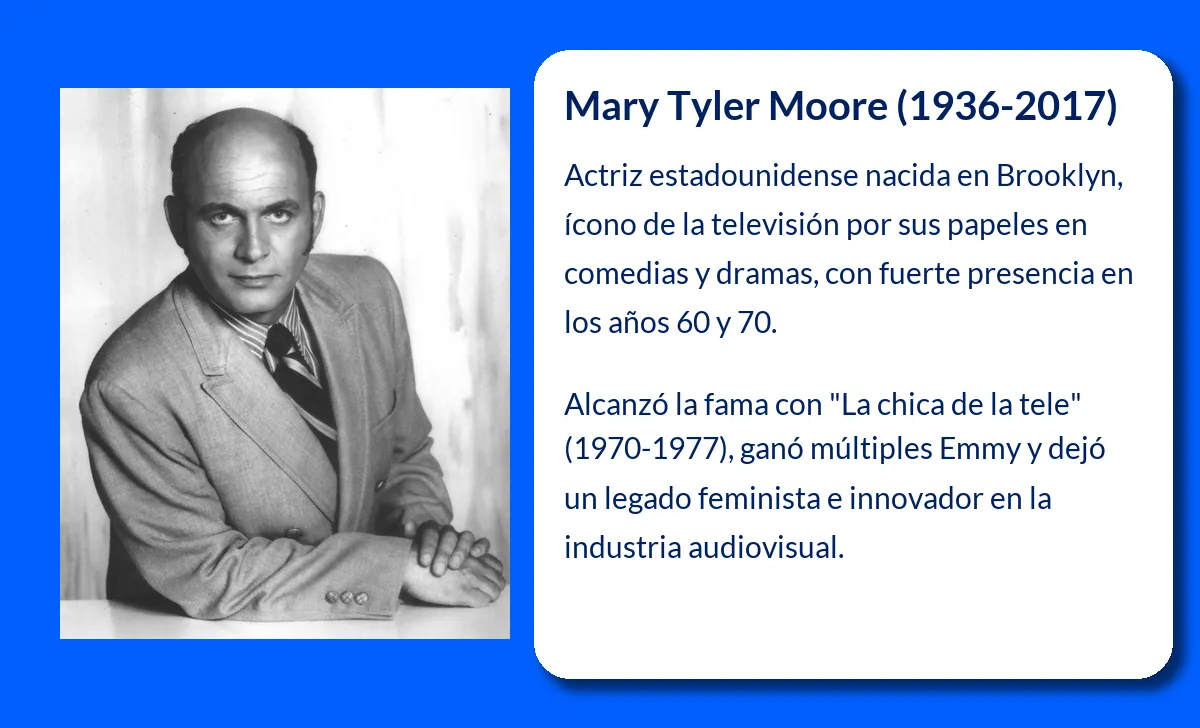 Mary Tyler Moore (1936-2017)

Actriz estadounidense nacida en Brooklyn, ícono de la televisión por sus papeles en comedias y dramas, con fuerte presencia en los años 60 y 70.

Alcanzó la fama con "La chica de la tele" (1970-1977), ganó múltiples Emmy y dejó un legado feminista e innovador en la industria audiovisual.